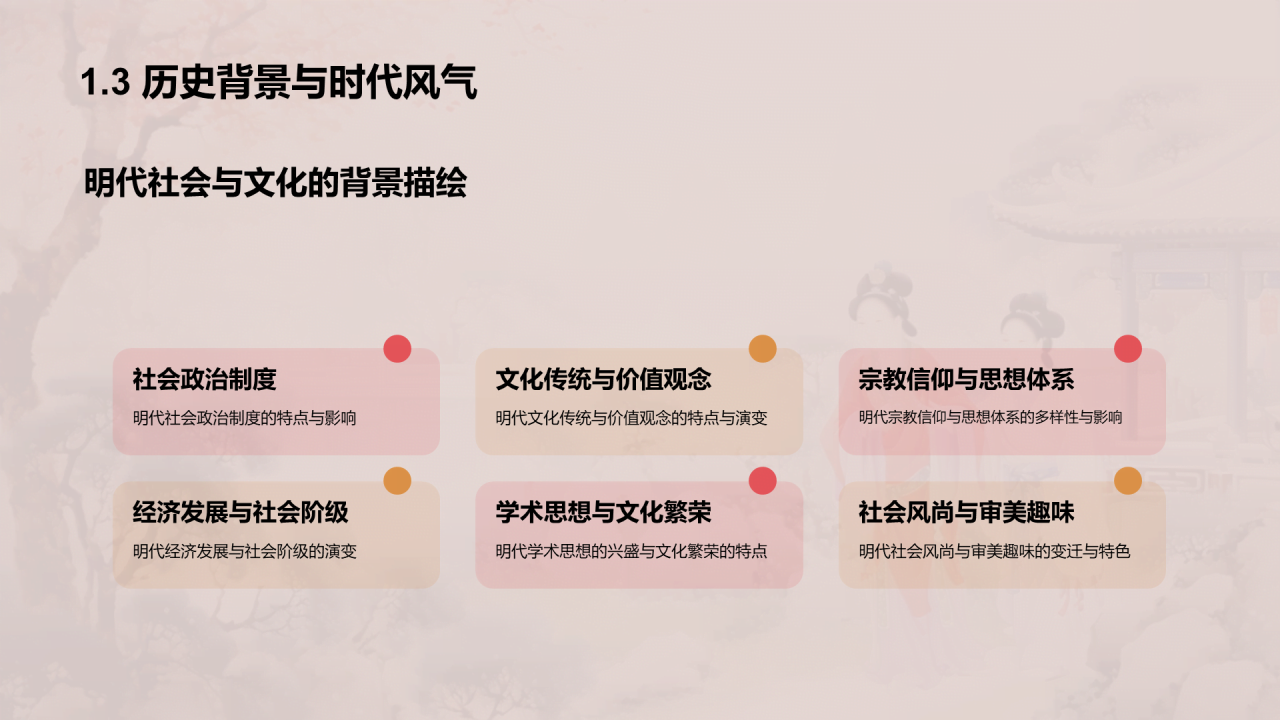 1.3 历史背景与时代风气

明代社会与文化的背景描绘

社会政治制度
明代社会政治制度的特点与影响

文化传统与价值观念
明代文化传统与价值观念的特点与演变

宗教信仰与思想体系
明代宗教信仰与思想体系的多样性与影响

经济发展与社会阶级
明代经济发展与社会阶级的演变

学术思想与文化繁荣
明代学术思想的兴盛与文化繁荣的特点

社会风尚与审美趣味
明代社会风尚与审美趣味的变迁与特色